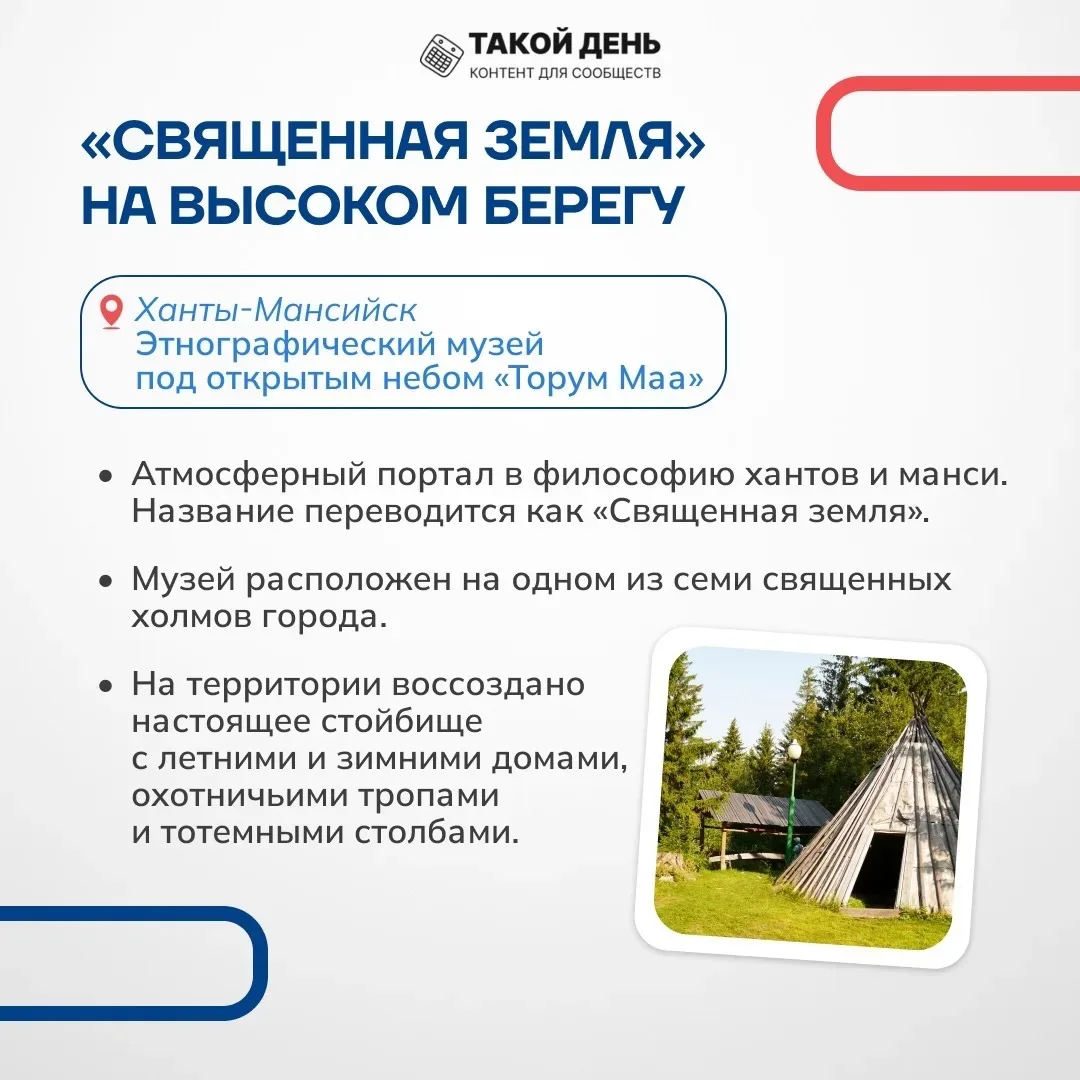 ТАКОЙ ДЕНЬ
КОНТЕНТ ДЛЯ СООБЩЕСТВ

«СВЯЩЕННАЯ ЗЕМЛЯ» НА ВЫСОКОМ БЕРЕГУ

Ханты-Мансийск
Этнографический музей под открытым небом «Торум Маа»

• Атмосферный портал в философию хантов и манси. Название переводится как «Священная земля».

• Музей расположен на одном из семи священных холмов города.

• На территории воссоздано настоящее стойбище с летними и зимними домами, охотничьими тропами и тотемными столбами.